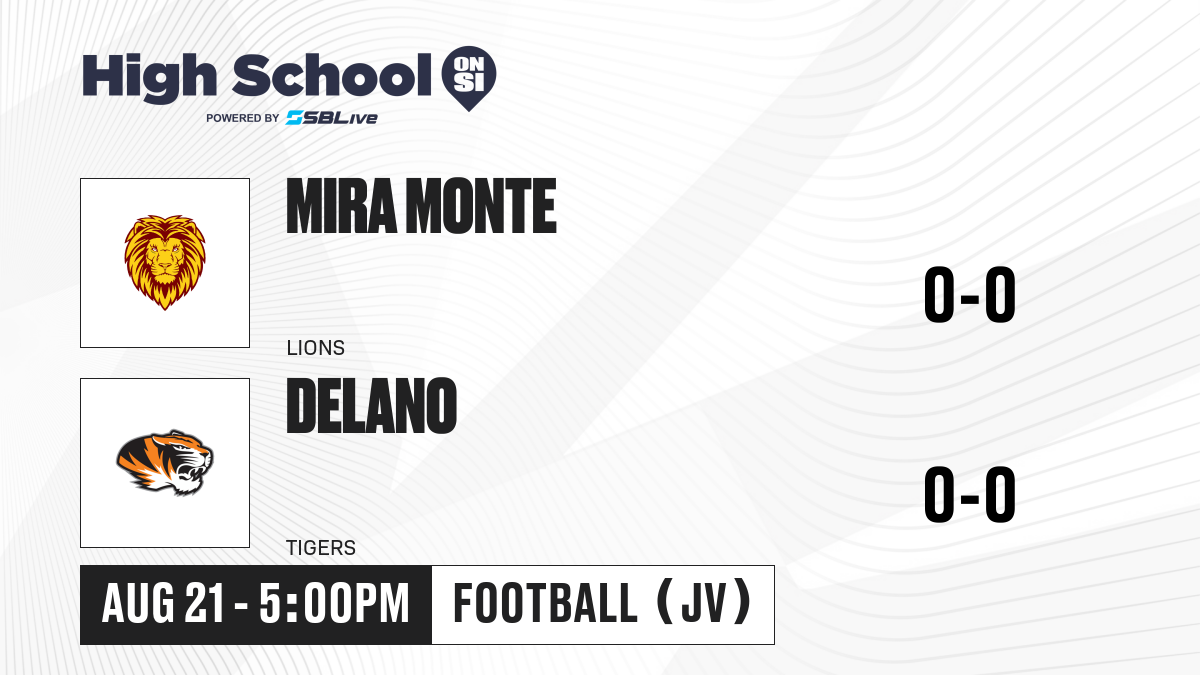 High School ON SI
POWERED BY SBLive

MIRA MONTE
LIONS
0-0

DELANO
TIGERS
0-0

AUG 21 - 5:00PM
FOOTBALL (JV)